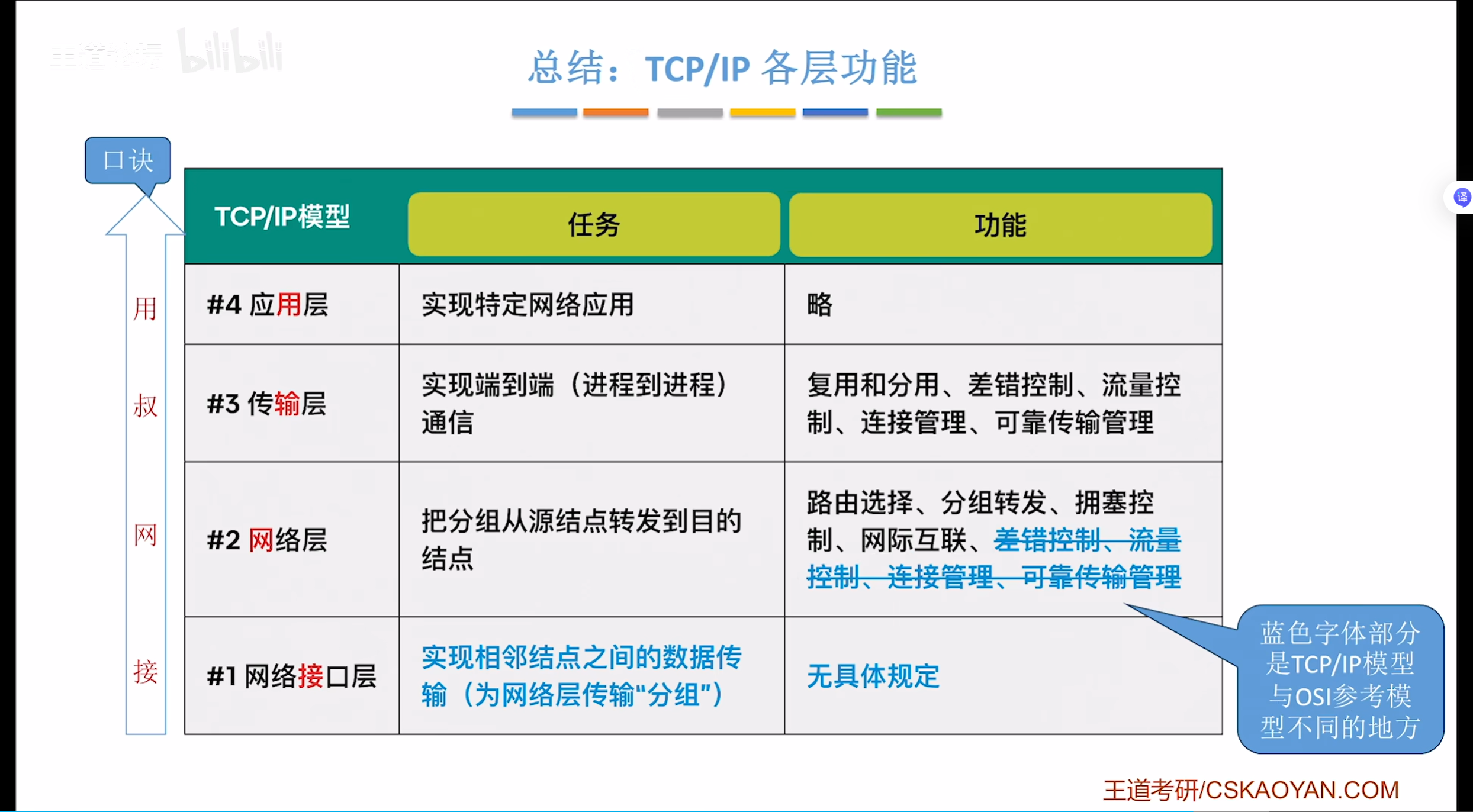 王道考研 bilibili

总结：TCP/IP 各层功能

口诀

用

叔

网

接

| TCP/IP模型 | 任务 | 功能 |
|---|---|---|
| #4 应用层 | 实现特定网络应用 | 略 |
| #3 传输层 | 实现端到端（进程到进程）通信 | 复用和分用、差错控制、流量控制、连接管理、可靠传输管理 |
| #2 网络层 | 把分组从源结点转发到目的结点 | 路由选择、分组转发、拥塞控制、网际互联、差错控制、流量控制、连接管理、可靠传输管理 |
| #1 网络接口层 | 实现相邻结点之间的数据传输（为网络层传输“分组”） | 无具体规定 |

蓝色字体部分是TCP/IP模型与OSI参考模型不同的地方

王道考研/CSKAOYAN.COM